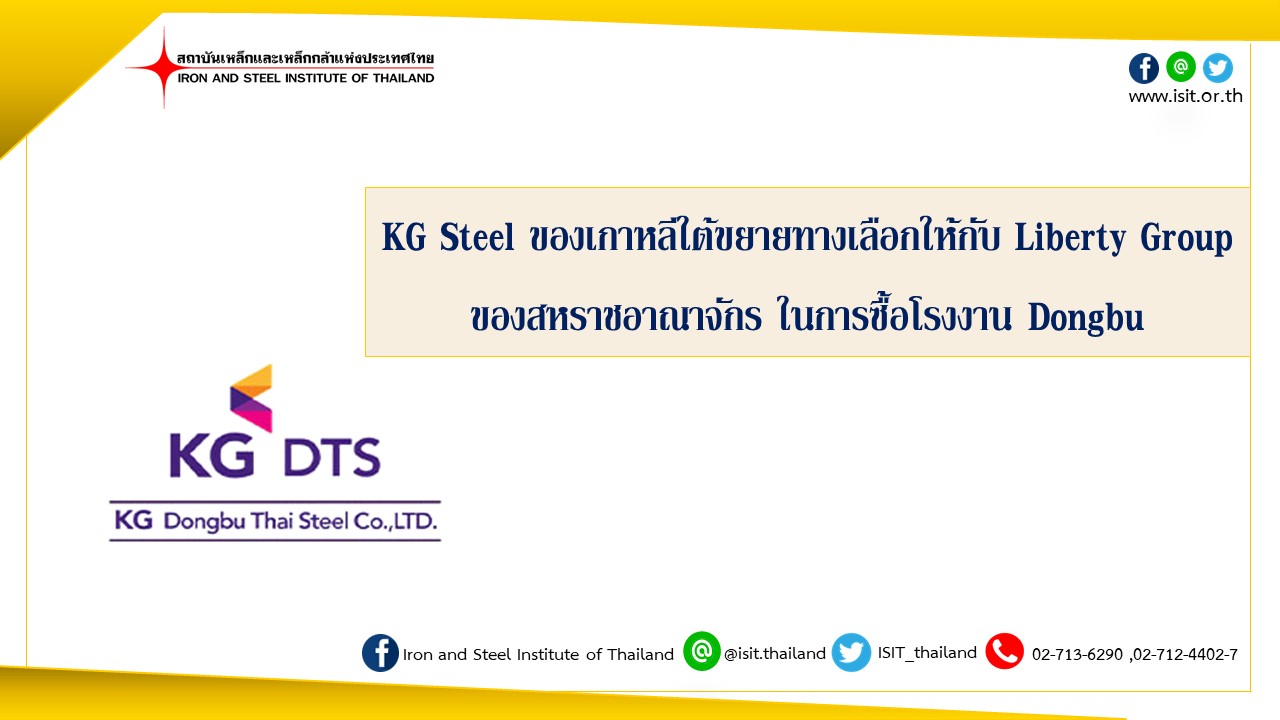 สถาบันเหล็กและเหล็กกล้าแห่งประเทศไทย
IRON AND STEEL INSTITUTE OF THAILAND

www.isit.or.th

KG Steel ของเกาหลีใต้ขยายทางเลือกให้กับ Liberty Group ของสหราชอาณาจักร ในการซื้อโรงงาน Dongbu

KG DTS

KG Dongbu Thai Steel Co.,LTD.

Iron and Steel Institute of Thailand @isit.thailand ISIT_thailand 02-713-6290 ,02-712-4402-7